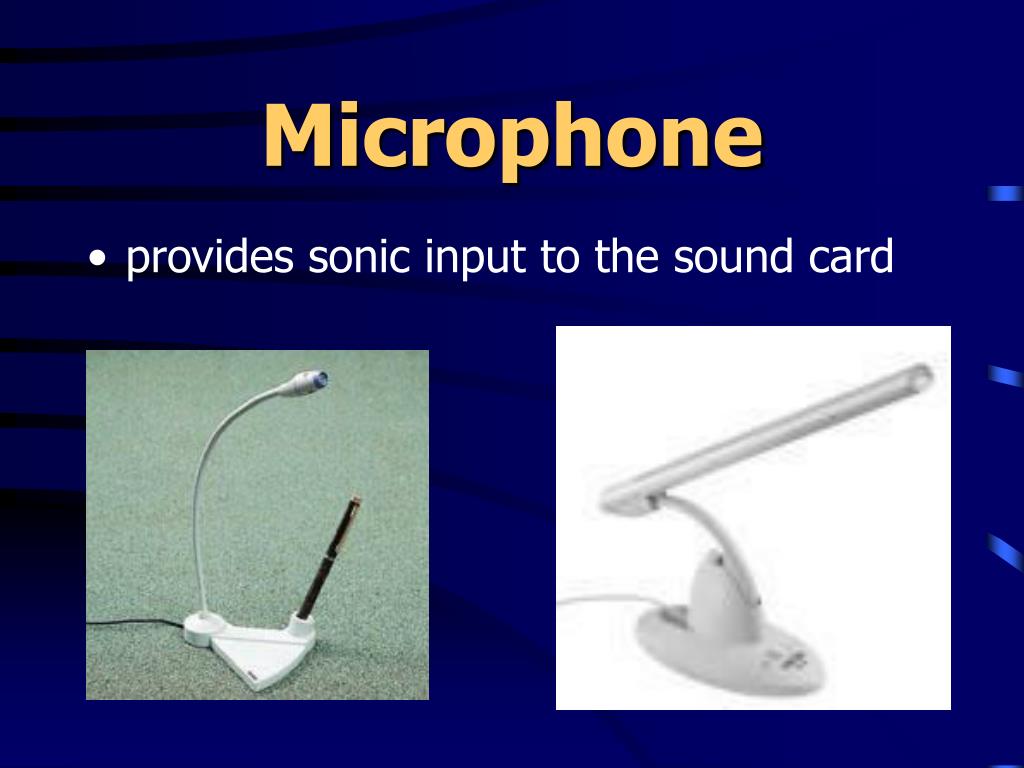 Microphone

• provides sonic input to the sound card